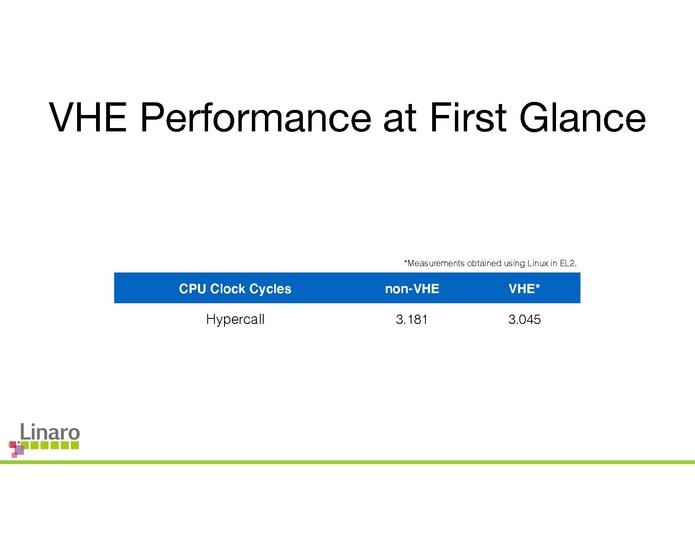 VHE Performance at First Glance

*Measurements obtained using Linux in EL2.

| CPU Clock Cycles | non-VHE | VHE* |
|---|---|---|
| Hypercall | 3.181 | 3.045 |

Linaro